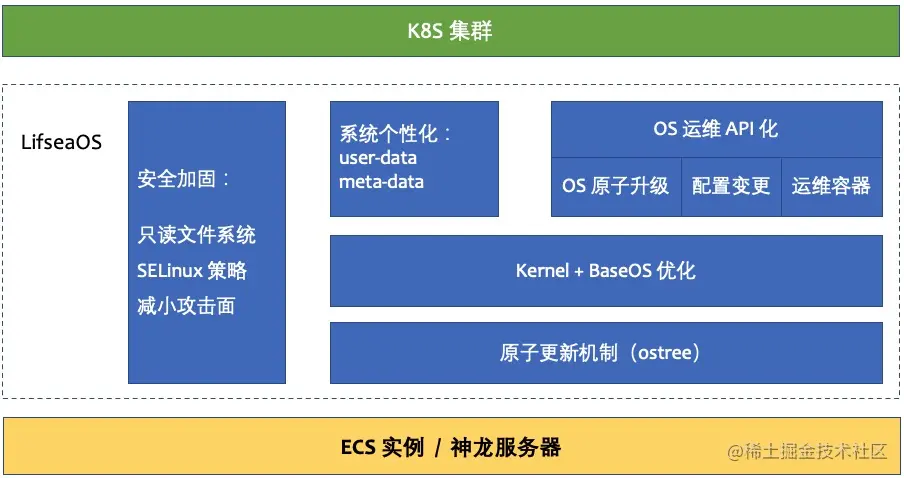 K8S 集群

LifseaOS

安全加固：

只读文件系统

SELinux 策略

减小攻击面

系统个性化：
user-data
meta-data

OS 运维 API 化

OS 原子升级

配置变更

运维容器

Kernel + BaseOS 优化

原子更新机制（ostree）

ECS 实例 / 神龙服务器

@稀土掘金技术社区